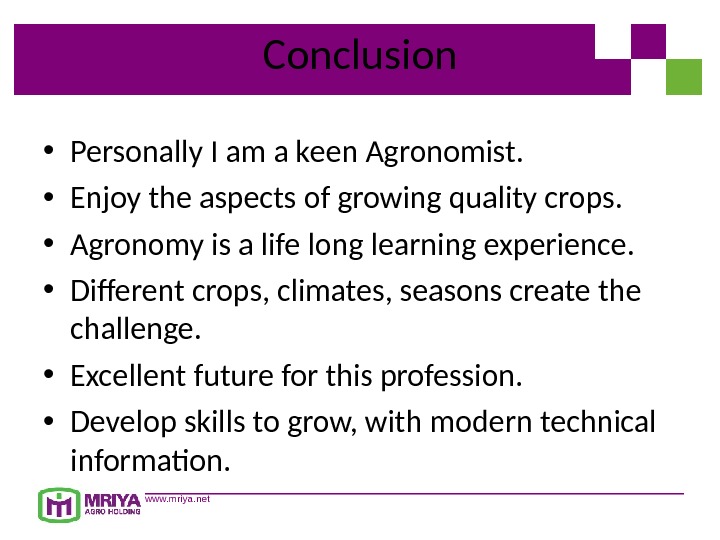 Conclusion

• Personally I am a keen Agronomist.
• Enjoy the aspects of growing quality crops.
• Agronomy is a life long learning experience.
• Different crops, climates, seasons create the challenge.
• Excellent future for this profession.
• Develop skills to grow, with modern technical information.

MRIYA
AGRO HOLDING
www.mriya.net